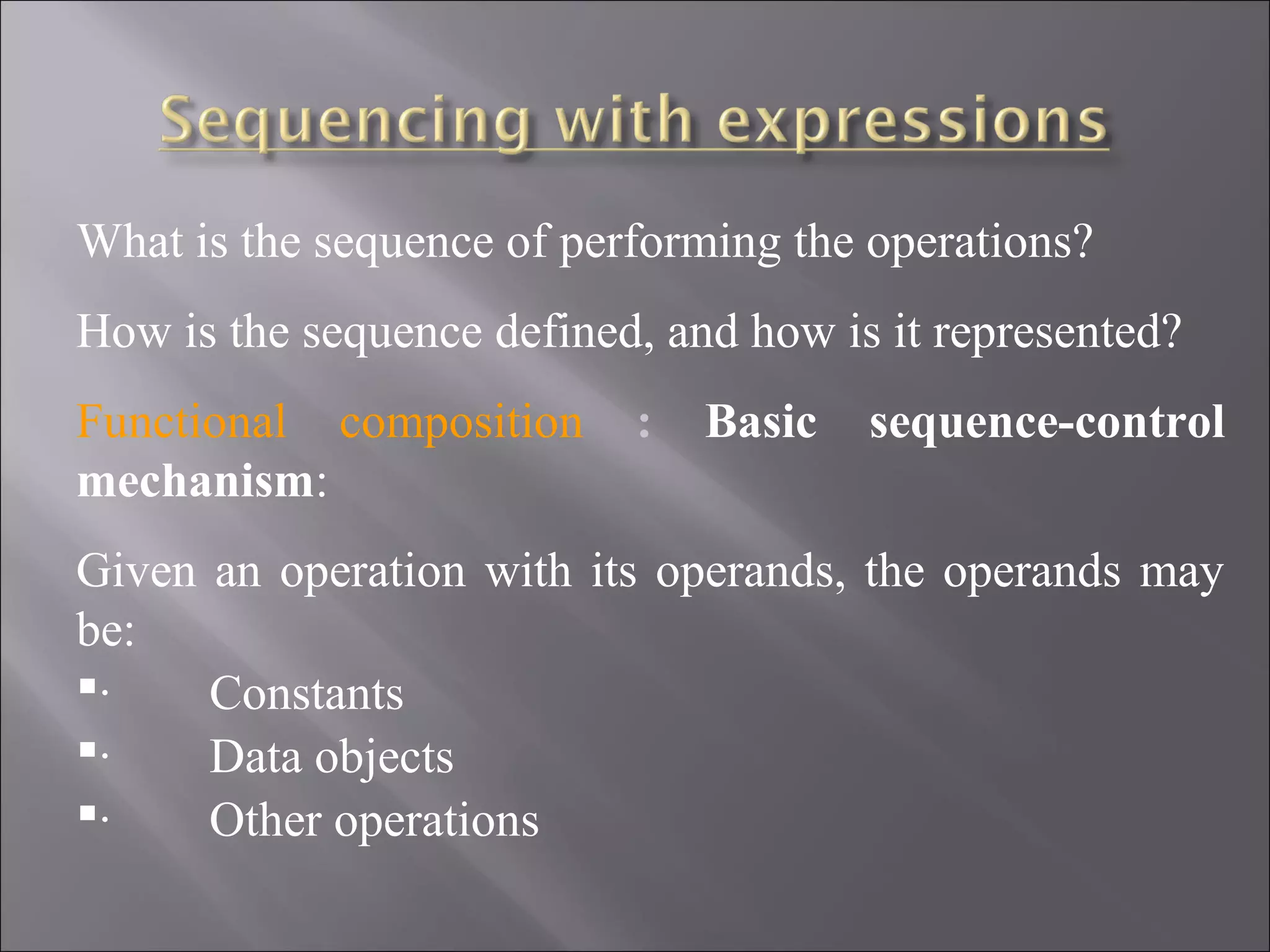 Sequencing with expressions

What is the sequence of performing the operations?

How is the sequence defined, and how is it represented?

Functional composition : Basic sequence-control mechanism:

Given an operation with its operands, the operands may be:
▪· Constants
▪· Data objects
▪· Other operations